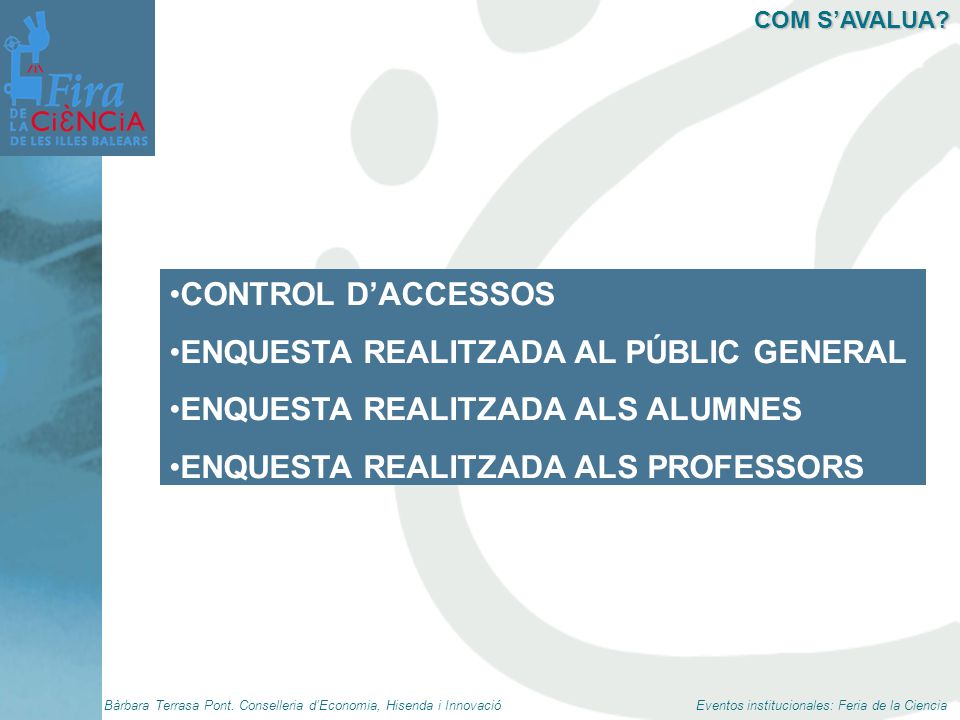 Fira DE LA CIÈNCIA DE LES ILLES BALEARS

COM S'AVALUA?

•CONTROL D'ACCESSOS
•ENQUESTA REALITZADA AL PÚBLIC GENERAL
•ENQUESTA REALITZADA ALS ALUMNES
•ENQUESTA REALITZADA ALS PROFESSORS

Bàrbara Terrasa Pont. Conselleria d'Economia, Hisenda i Innovació

Eventos institucionales: Feria de la Ciencia